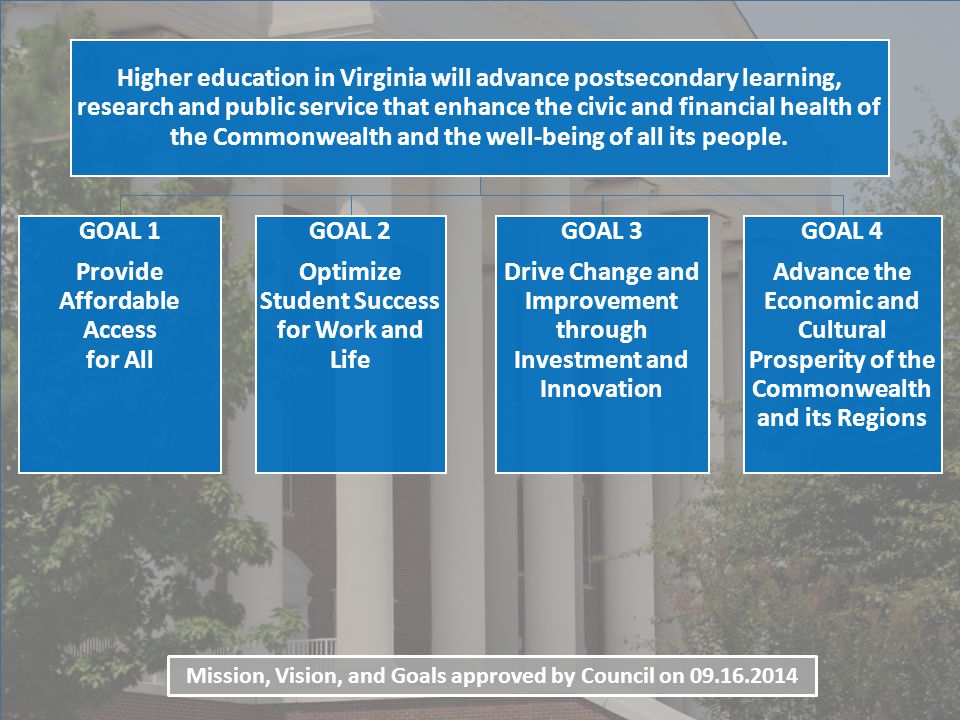 Higher education in Virginia will advance postsecondary learning, research and public service that enhance the civic and financial health of the Commonwealth and the well-being of all its people.

GOAL 1
Provide Affordable Access for All

GOAL 2
Optimize Student Success for Work and Life

GOAL 3
Drive Change and Improvement through Investment and Innovation

GOAL 4
Advance the Economic and Cultural Prosperity of the Commonwealth and its Regions

Mission, Vision, and Goals approved by Council on 09.16.2014